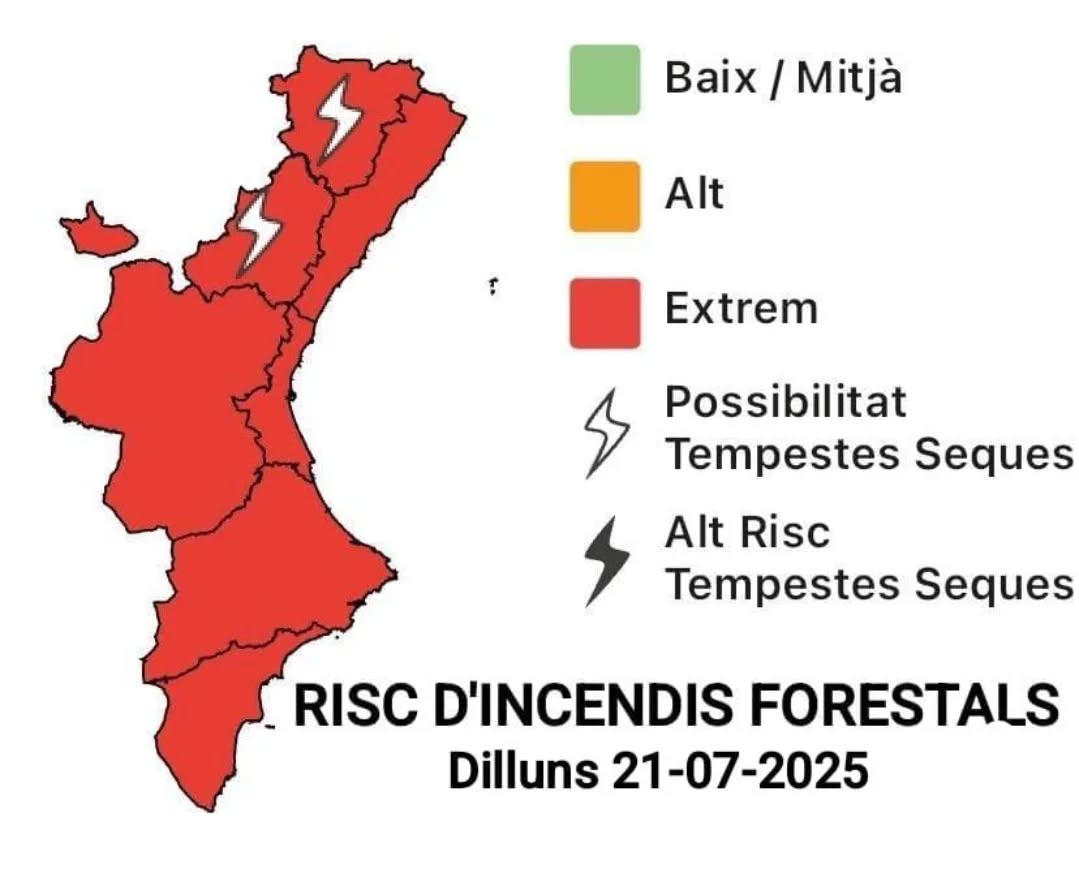 Baix / Mitjà

Alt

Extrem

Possibilitat
Tempestes Seques

Alt Risc
Tempestes Seques

RISC D'INCENDIS FORESTALS
Dilluns 21-07-2025